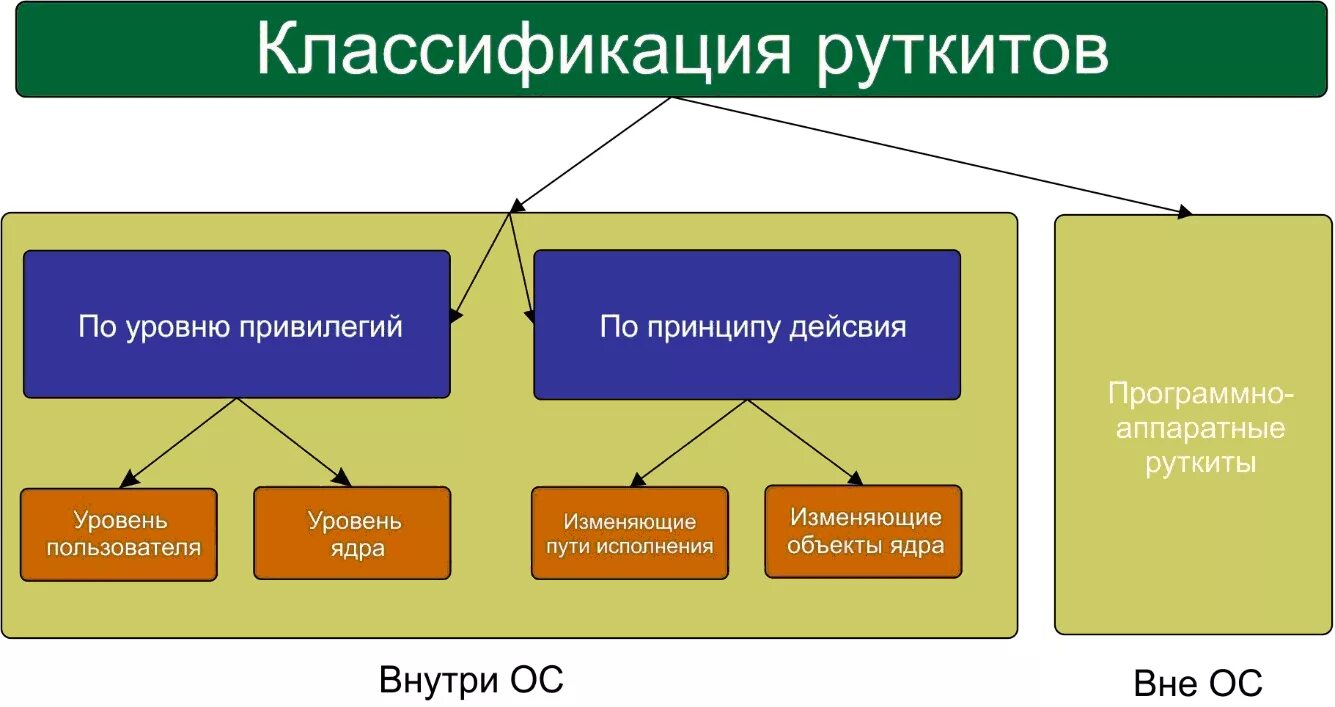 Классификация руткитов

По уровню привилегий

По принципу дейсвия

Уровень пользователя

Уровень ядра

Изменяющие пути исполнения

Изменяющие объекты ядра

Программно-аппаратные руткиты

Внутри ОС

Вне ОС